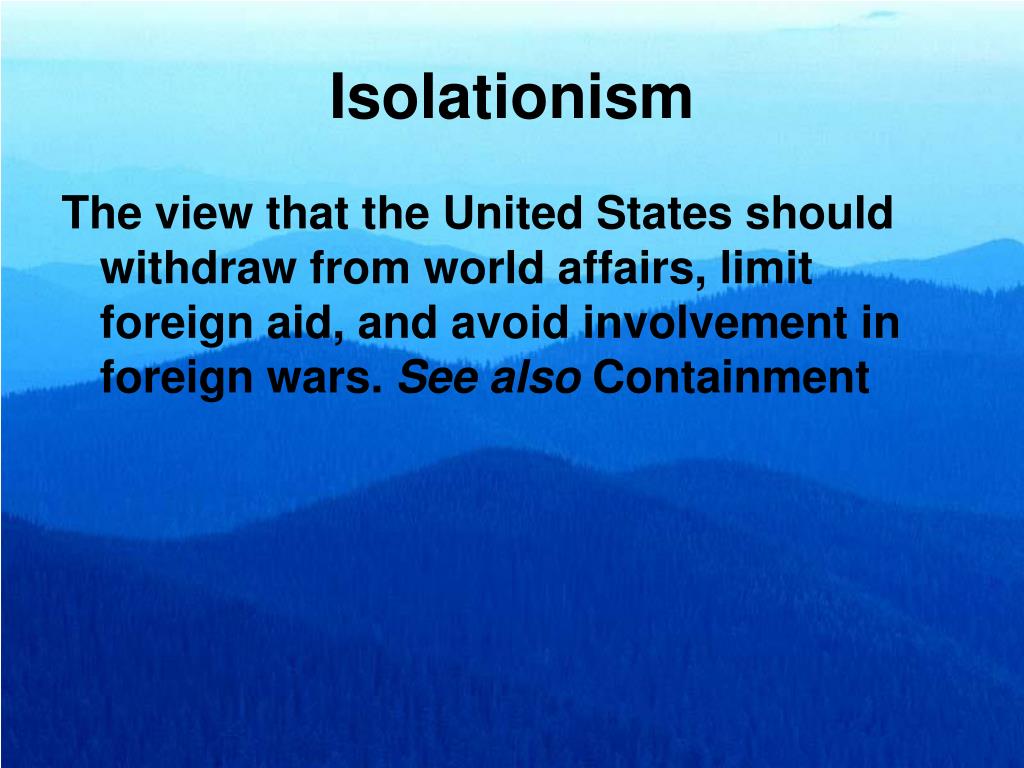 Isolationism

The view that the United States should withdraw from world affairs, limit foreign aid, and avoid involvement in foreign wars. See also Containment